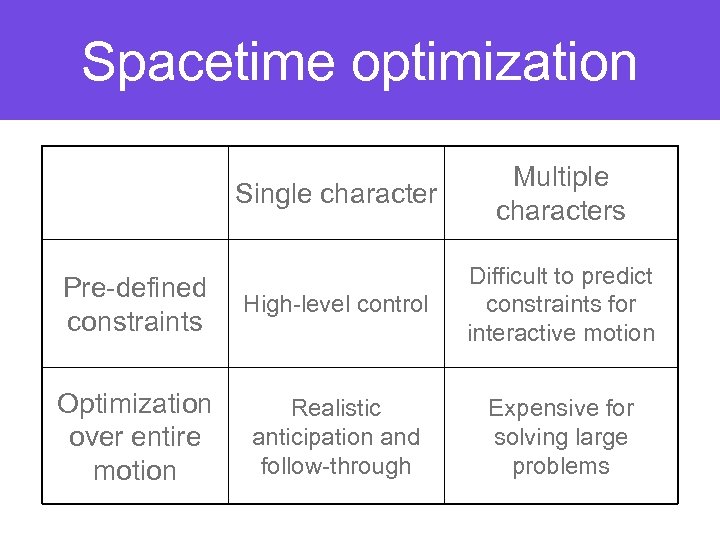 Spacetime optimization

| | Single character | Multiple characters |
|---|---|---|
| Pre-defined constraints | High-level control | Difficult to predict constraints for interactive motion |
| Optimization over entire motion | Realistic anticipation and follow-through | Expensive for solving large problems |